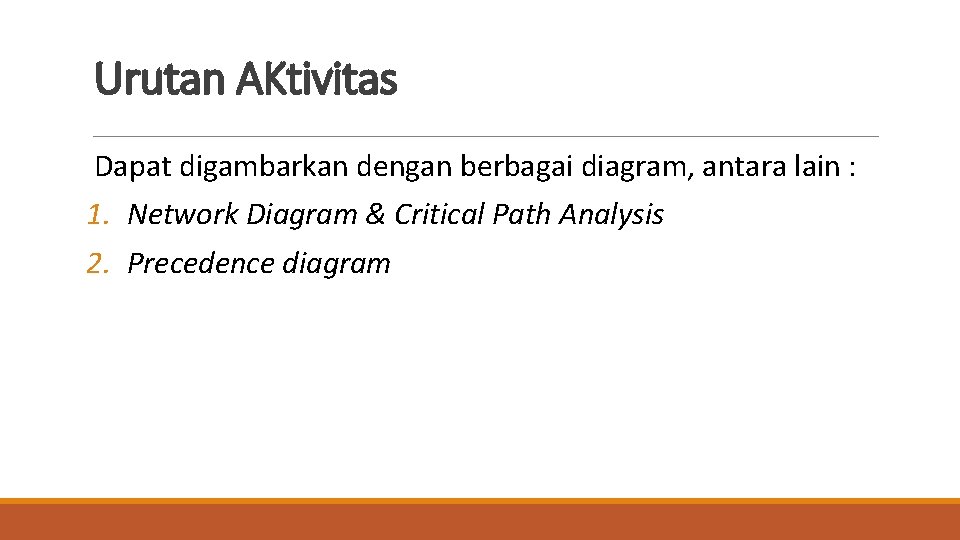 Urutan AKtivitas

Dapat digambarkan dengan berbagai diagram, antara lain :

1. Network Diagram & Critical Path Analysis
2. Precedence diagram